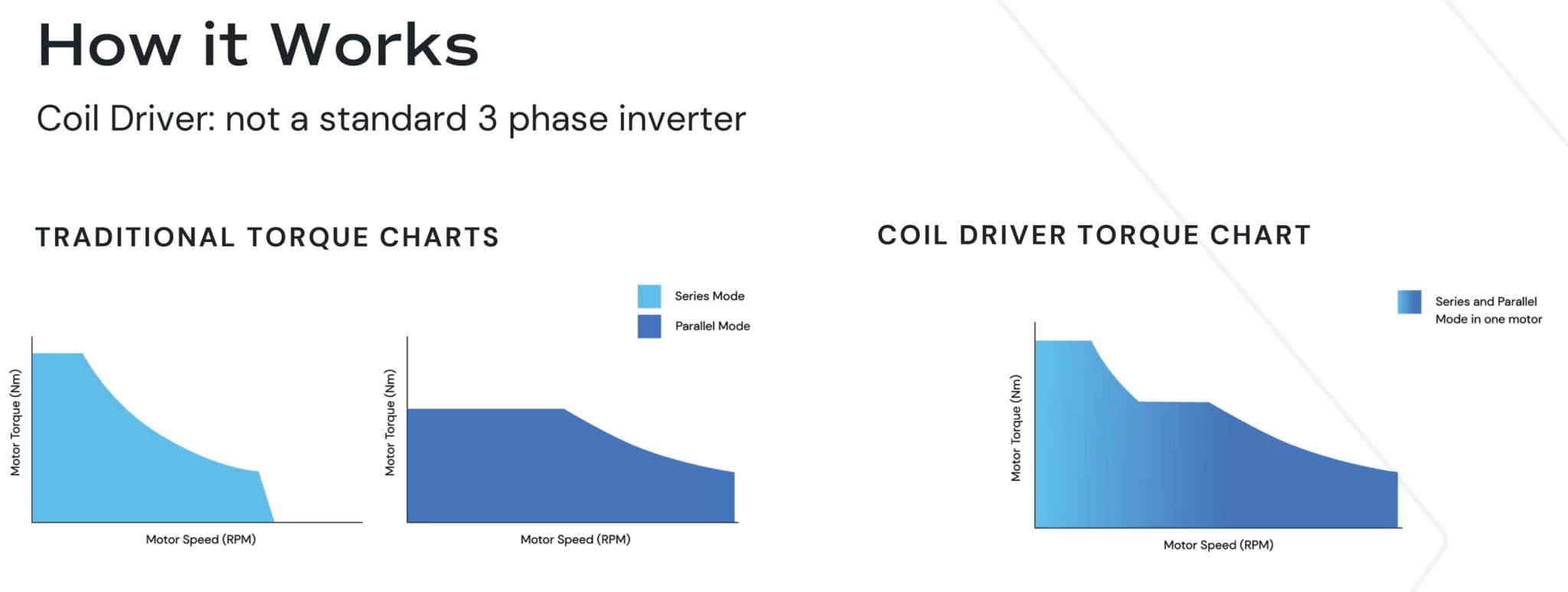 How it Works

Coil Driver: not a standard 3 phase inverter

TRADITIONAL TORQUE CHARTS

Series Mode
Parallel Mode

Motor Torque (Nm)
Motor Speed (RPM)

Motor Torque (Nm)
Motor Speed (RPM)

COIL DRIVER TORQUE CHART

Series and Parallel Mode in one motor

Motor Torque (Nm)
Motor Speed (RPM)